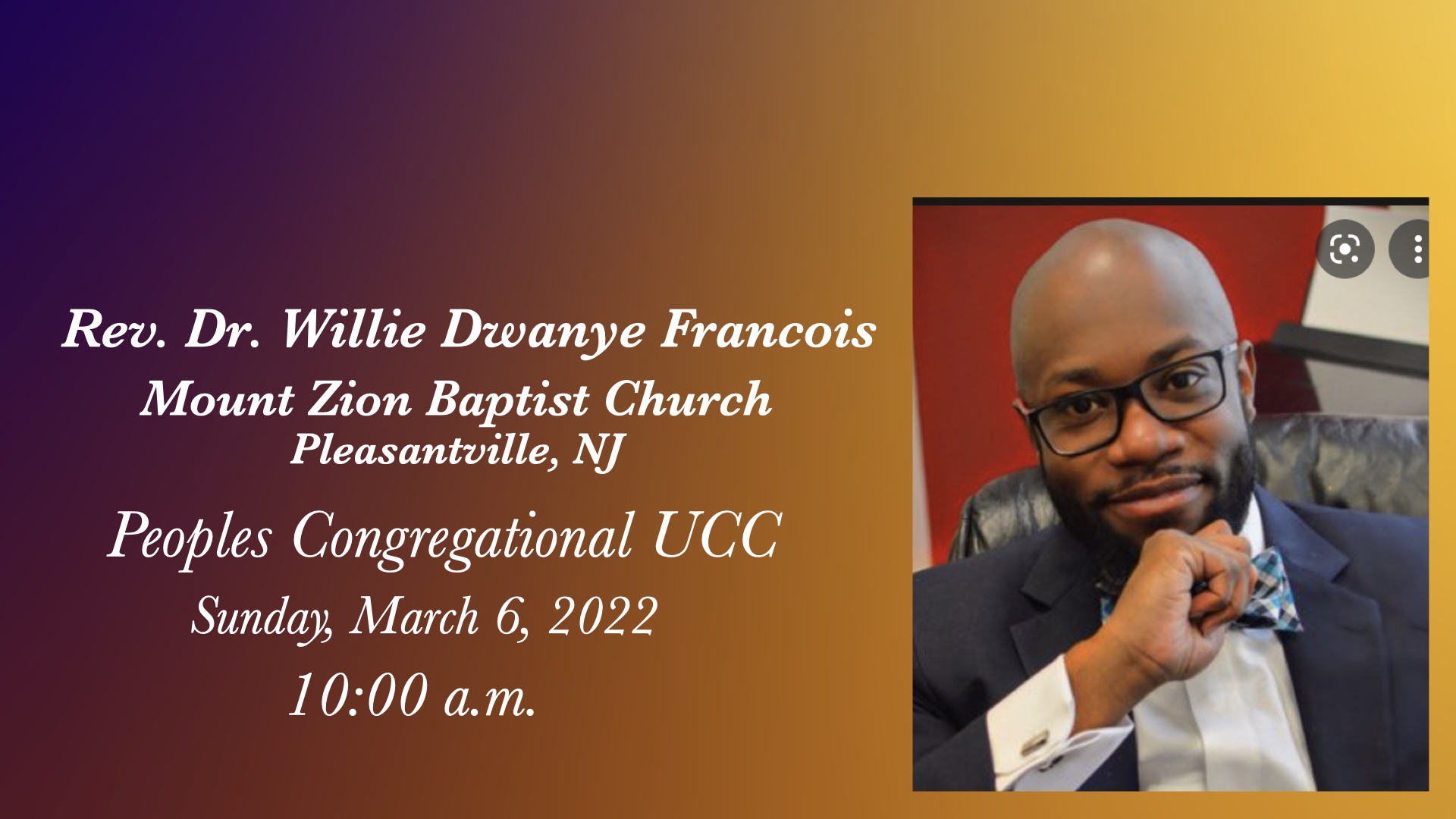 Rev. Dr. Willie Dwanye Francois
Mount Zion Baptist Church
Pleasantville, NJ

Peoples Congregational UCC

Sunday, March 6, 2022

10:00 a.m.